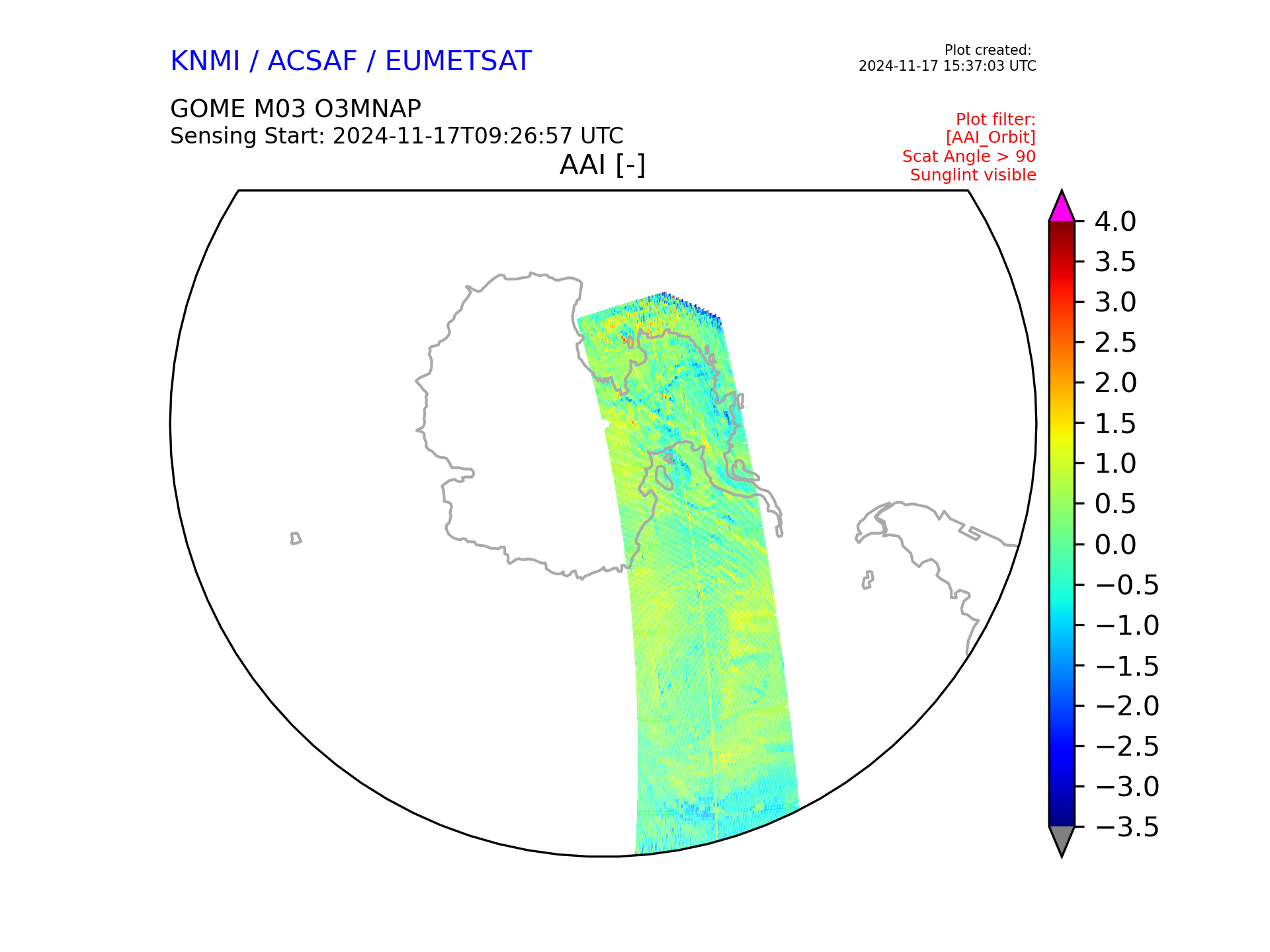 KNMI / ACSAF / EUMETSAT

Plot created:
2024-11-17 15:37:03 UTC

GOME M03 O3MNAP
Sensing Start: 2024-11-17T09:26:57 UTC

Plot filter:
[AAI_Orbit]
Scat Angle > 90
Sunglint visible

AAI [-]

4.0
3.5
3.0
2.5
2.0
1.5
1.0
0.5
0.0
−0.5
−1.0
−1.5
−2.0
−2.5
−3.0
−3.5